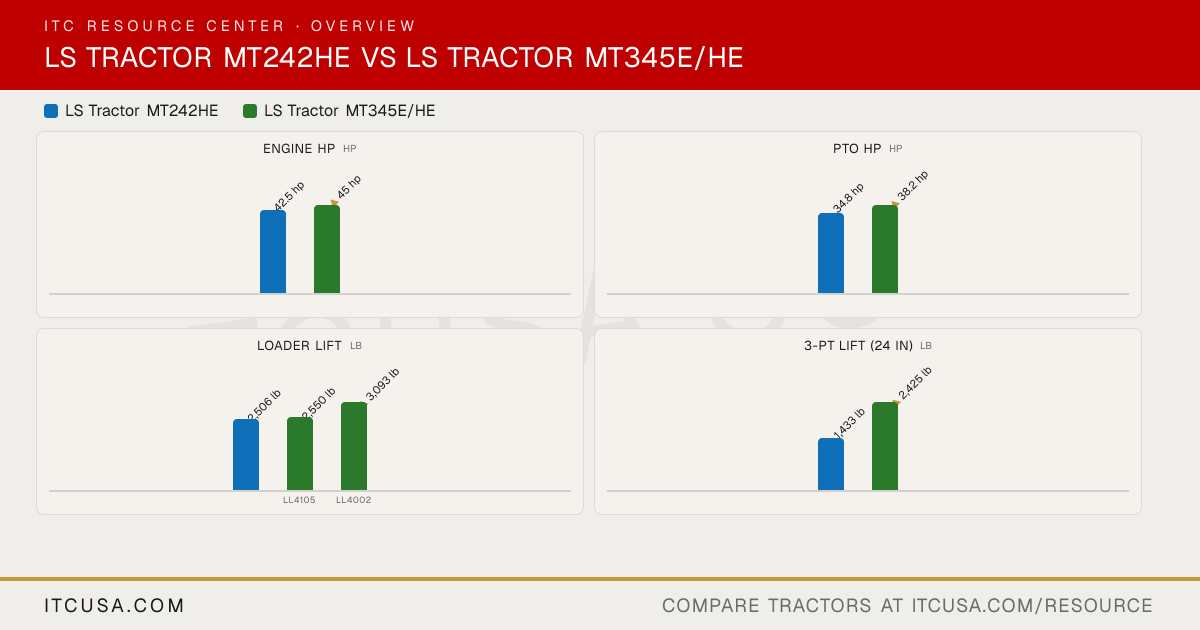 ITC RESOURCE CENTER · OVERVIEW
LS TRACTOR MT242HE VS LS TRACTOR MT345E/HE

LS Tractor MT242HE LS Tractor MT345E/HE

ENGINE HP HP
42.5 hp
45 hp

PTO HP HP
34.8 hp
38.2 hp

LOADER LIFT LB
2,506 lb
2,550 lb
3,093 lb
LL4105
LL4002

3-PT LIFT (24 IN) LB
1,433 lb
2,425 lb

ITCUSA.COM
COMPARE TRACTORS AT ITCUSA.COM/RESOURCE